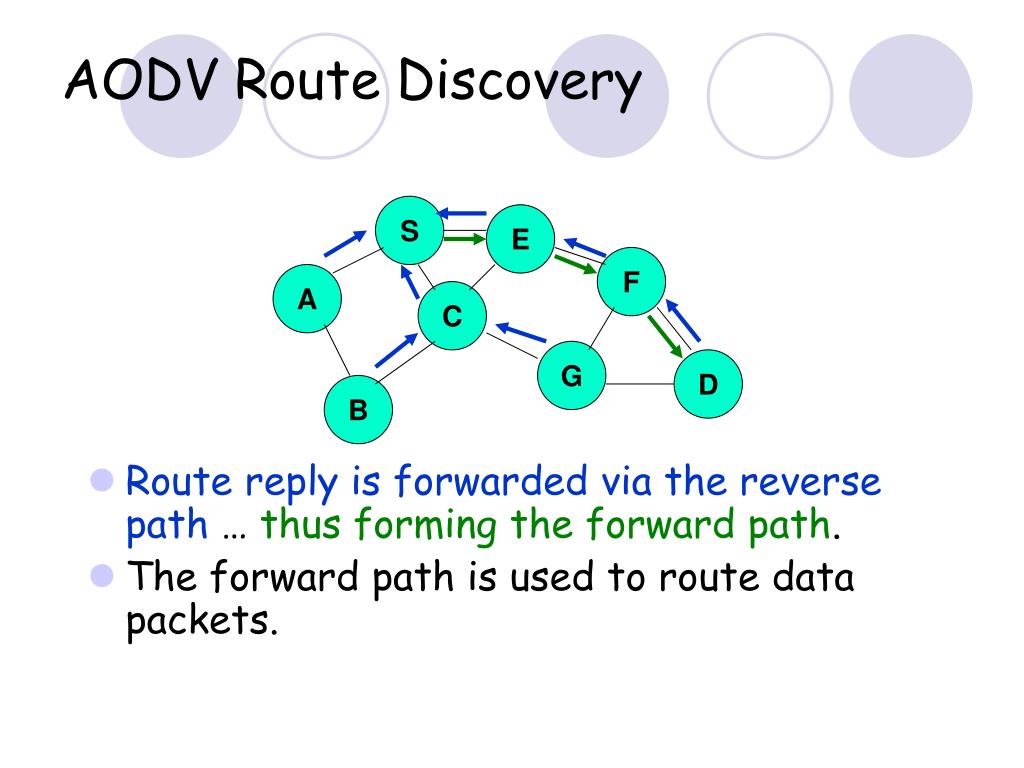 AODV Route Discovery

S
E
F
A
C
G
D
B

Route reply is forwarded via the reverse path … thus forming the forward path.

The forward path is used to route data packets.